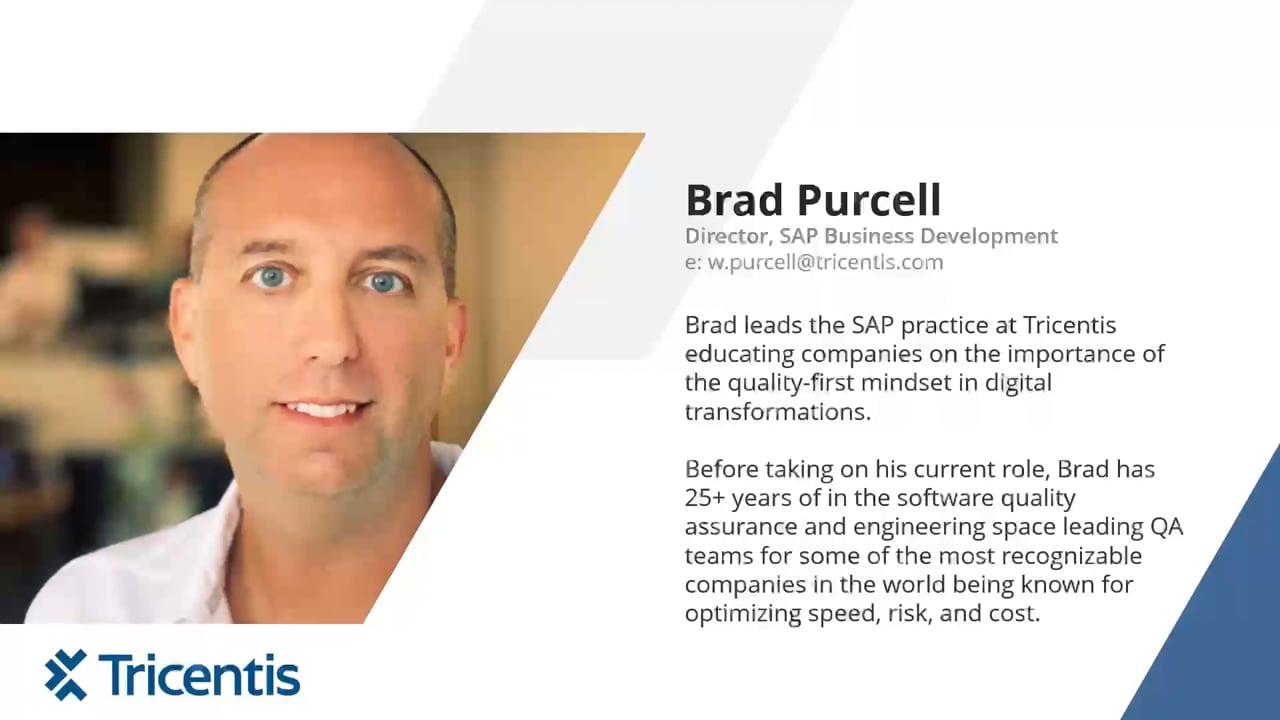 Brad Purcell
Director, SAP Business Development
e: w.purcell@tricentis.com

Brad leads the SAP practice at Tricentis educating companies on the importance of the quality-first mindset in digital transformations.

Before taking on his current role, Brad has 25+ years of in the software quality assurance and engineering space leading QA teams for some of the most recognizable companies in the world being known for optimizing speed, risk, and cost.

Tricentis